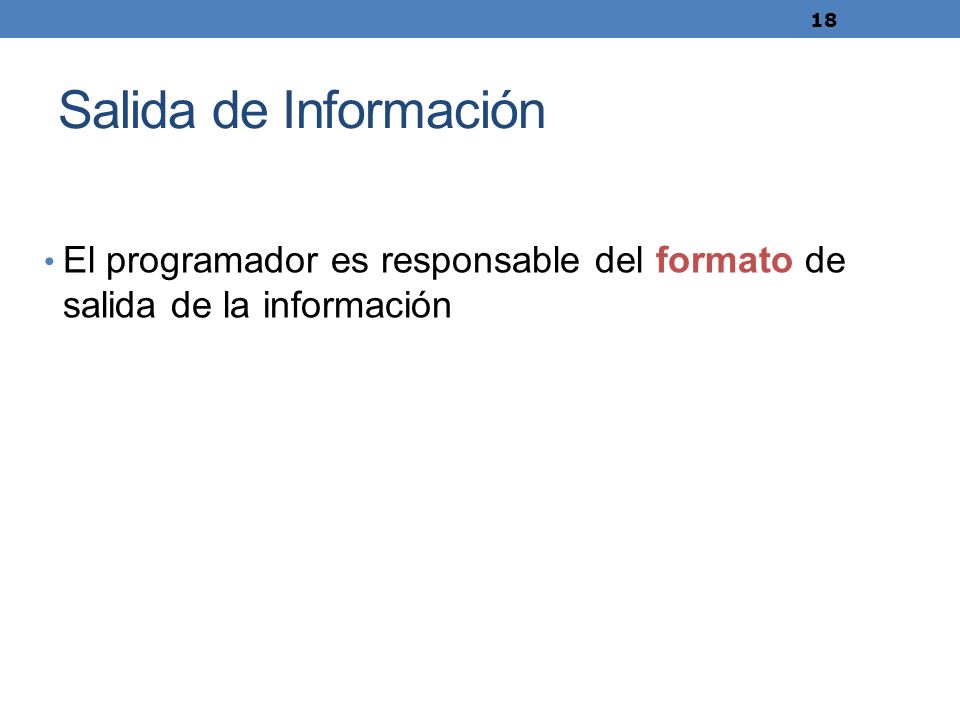 18

Salida de Información

• El programador es responsable del formato de salida de la información